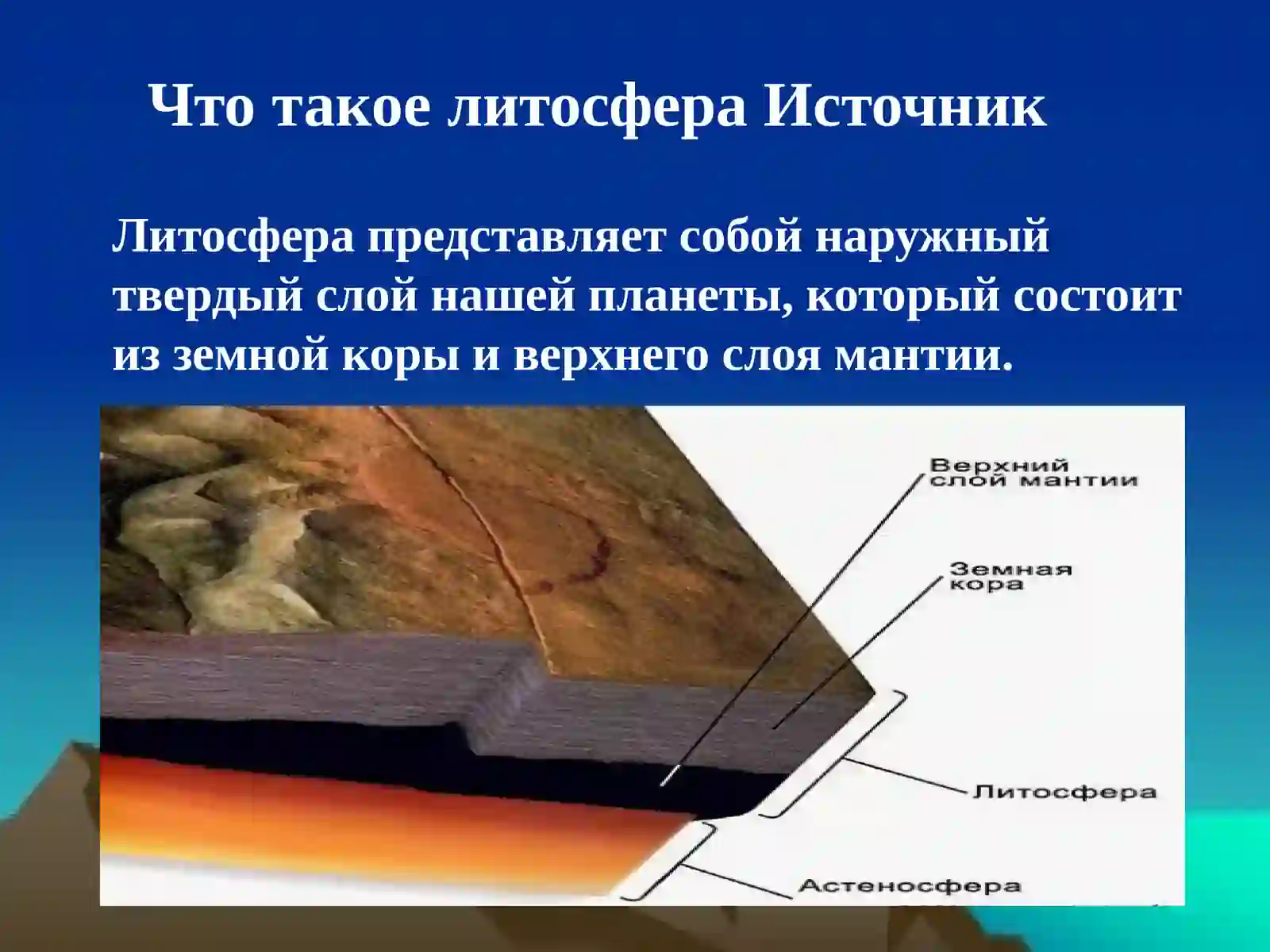 Что такое литосфера Источник

Литосфера представляет собой наружный твердый слой нашей планеты, который состоит из земной коры и верхнего слоя мантии.

Верхний слой мантии

Земная кора

Литосфера

Астеносфера